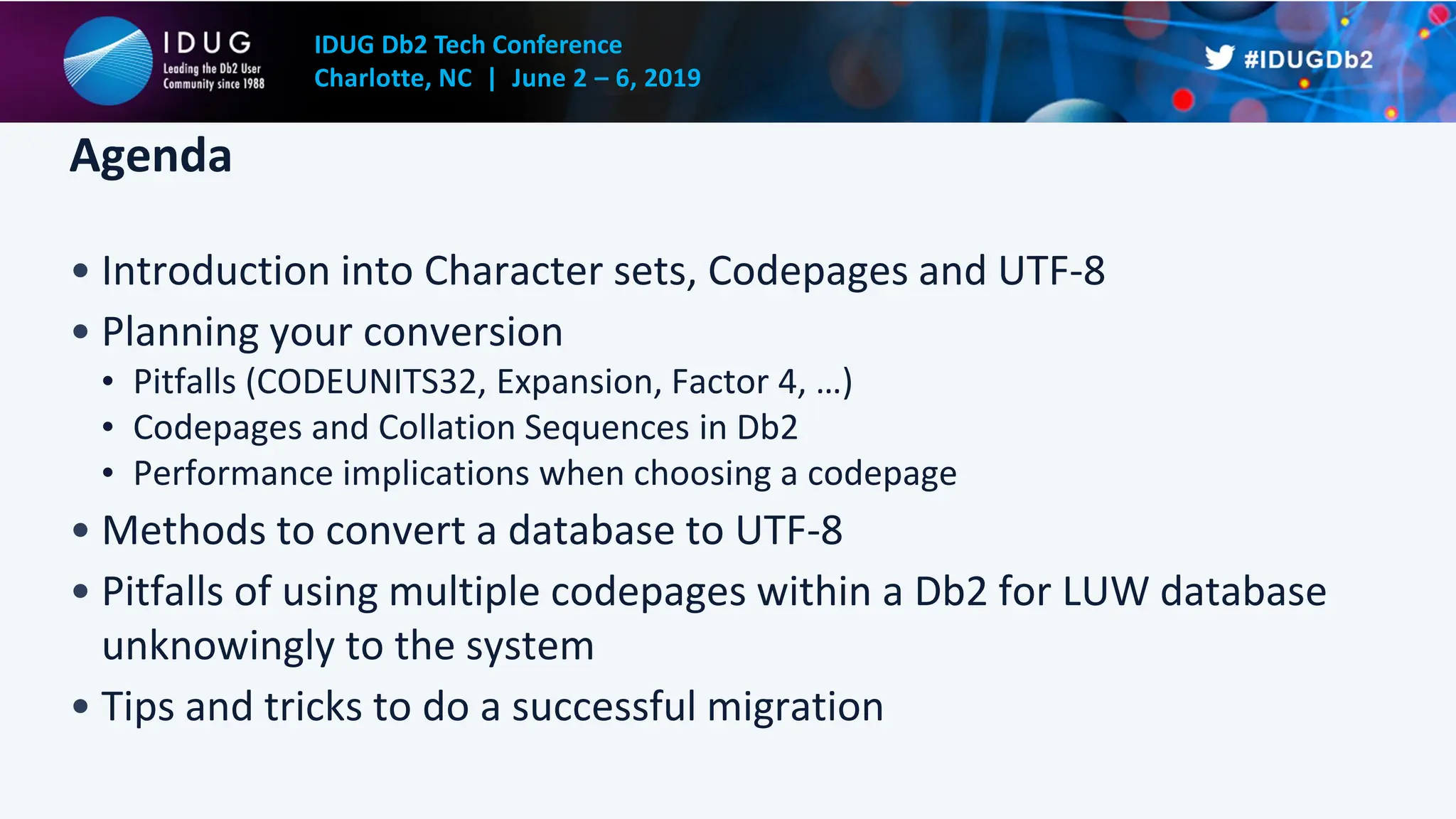 IDUG
Leading the Db2 User Community since 1988

IDUG Db2 Tech Conference
Charlotte, NC | June 2 – 6, 2019

#IDUGDb2

Agenda

• Introduction into Character sets, Codepages and UTF-8
• Planning your conversion
  • Pitfalls (CODEUNITS32, Expansion, Factor 4, …)
  • Codepages and Collation Sequences in Db2
  • Performance implications when choosing a codepage
• Methods to convert a database to UTF-8
• Pitfalls of using multiple codepages within a Db2 for LUW database unknowingly to the system
• Tips and tricks to do a successful migration